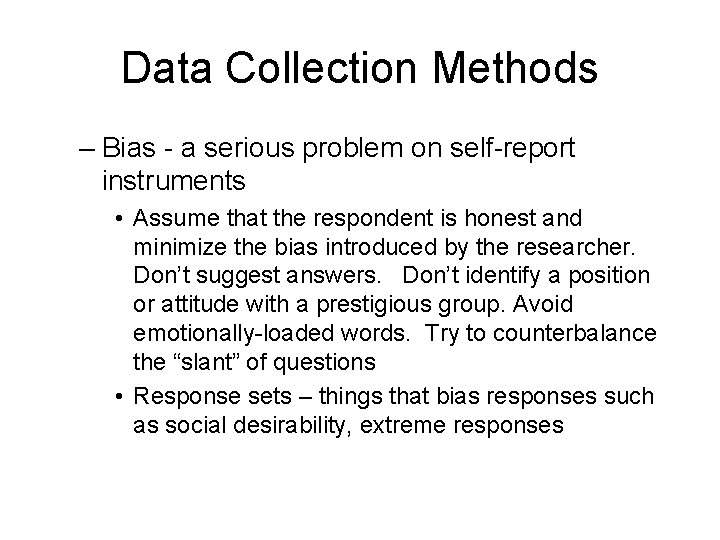 Data Collection Methods

– Bias - a serious problem on self-report instruments

• Assume that the respondent is honest and minimize the bias introduced by the researcher. Don’t suggest answers. Don’t identify a position or attitude with a prestigious group. Avoid emotionally-loaded words. Try to counterbalance the “slant” of questions

• Response sets – things that bias responses such as social desirability, extreme responses